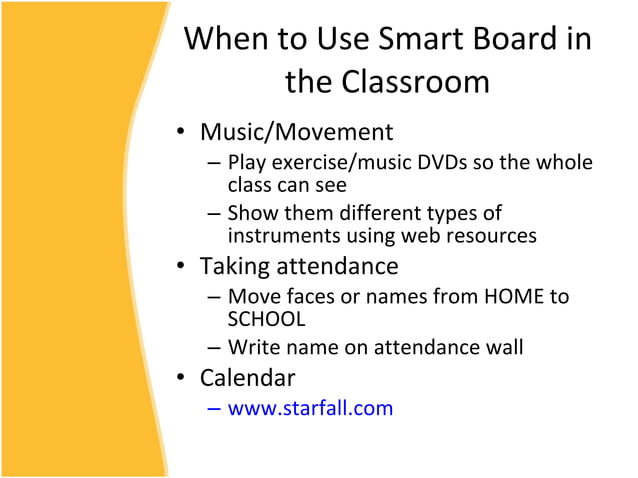 When to Use Smart Board in the Classroom

• Music/Movement
  – Play exercise/music DVDs so the whole class can see
  – Show them different types of instruments using web resources
• Taking attendance
  – Move faces or names from HOME to SCHOOL
  – Write name on attendance wall
• Calendar
  – www.starfall.com